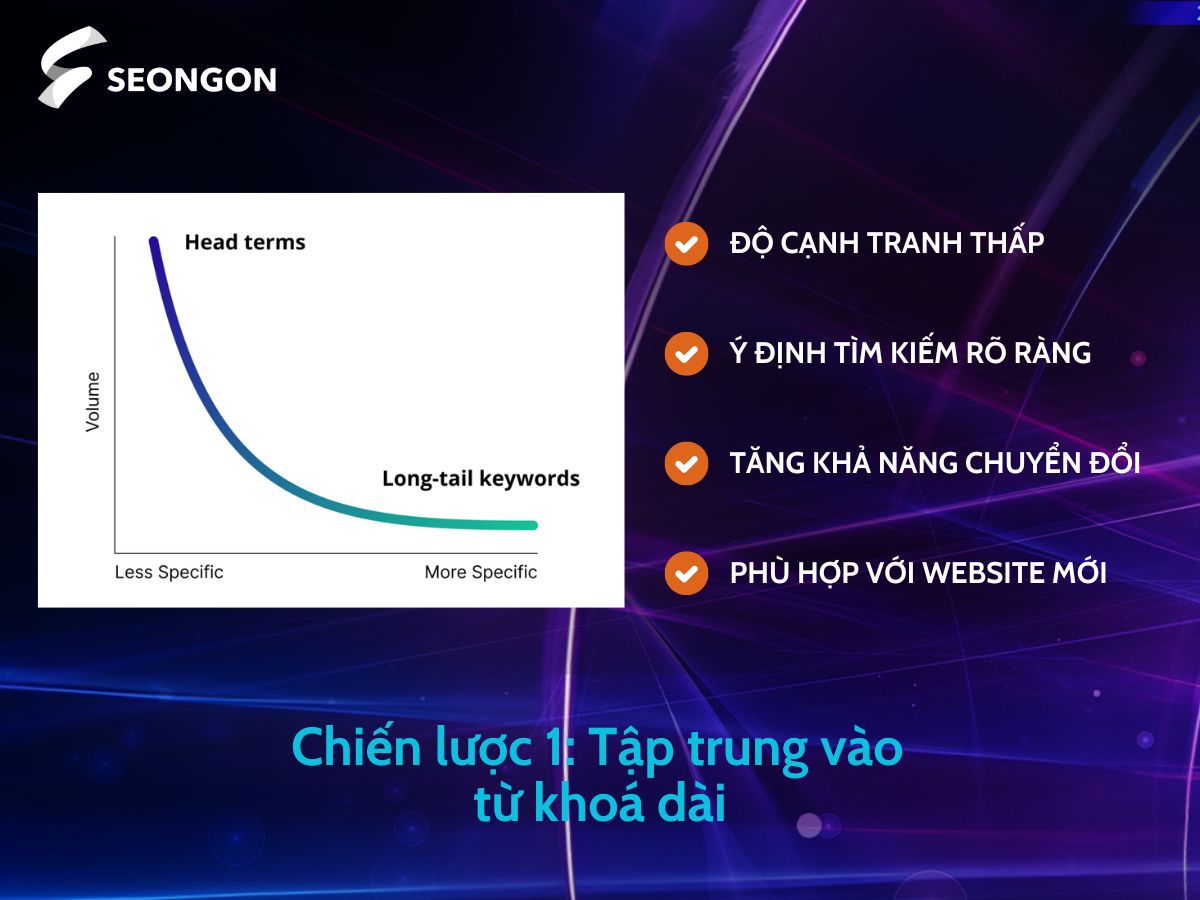 SEONGON

Head terms

Volume

Long-tail keywords

Less Specific

More Specific

ĐỘ CẠNH TRANH THẤP

Ý ĐỊNH TÌM KIẾM RÕ RÀNG

TĂNG KHẢ NĂNG CHUYỂN ĐỔI

PHÙ HỢP VỚI WEBSITE MỚI

Chiến lược 1: Tập trung vào từ khoá dài